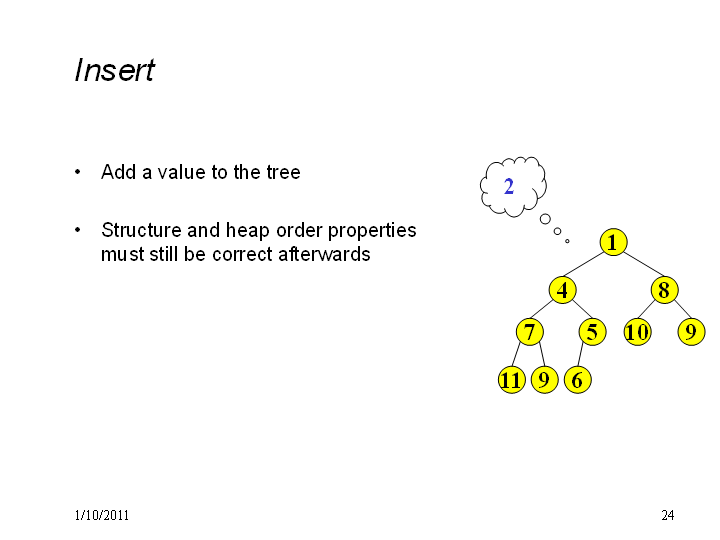 Insert

• Add a value to the tree

• Structure and heap order properties must still be correct afterwards

2

1
4
8
7
5
10
9
11
9
6

1/10/2011

24